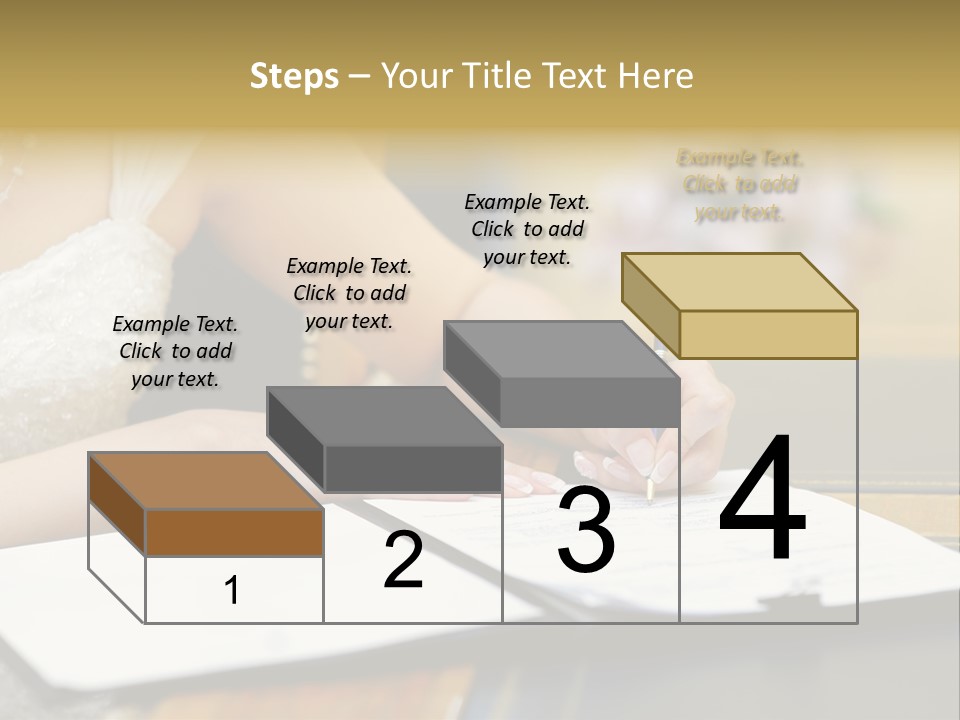 Steps – Your Title Text Here

Example Text. Click to add your text.

Example Text. Click to add your text.

Example Text. Click to add your text.

Example Text. Click to add your text.

1

2

3

4